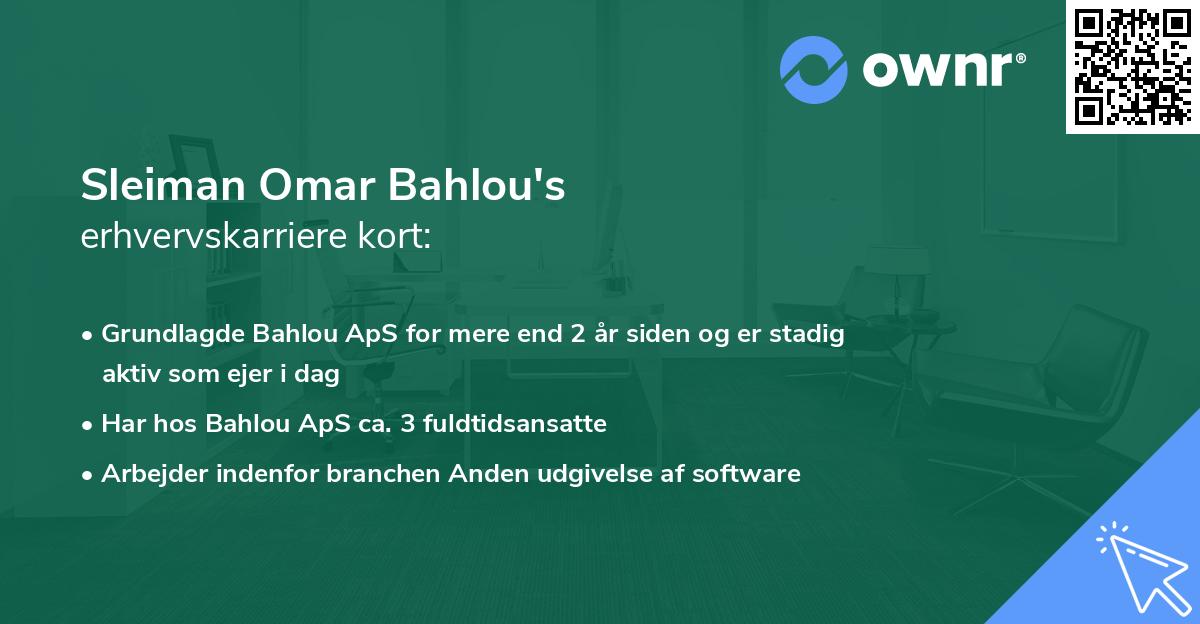 ownr®

Sleiman Omar Bahlou's
erhvervskarriere kort:

• Grundlagde Bahlou ApS for mere end 2 år siden og er stadig aktiv som ejer i dag
• Har hos Bahlou ApS ca. 3 fuldtidsansatte
• Arbejder indenfor branchen Anden udgivelse af software